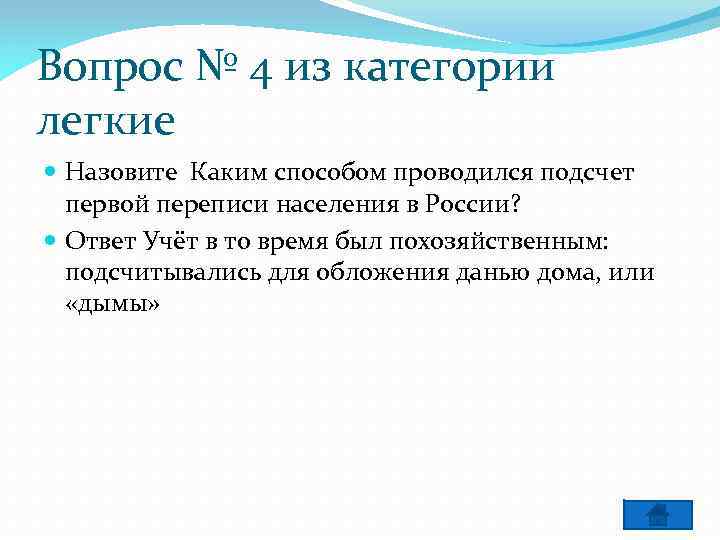 Вопрос № 4 из категории легкие

Назовите  Каким способом проводился подсчет первой переписи населения в России?

Ответ Учёт в то время был похозяйственным: подсчитывались для обложения данью дома, или «дымы»